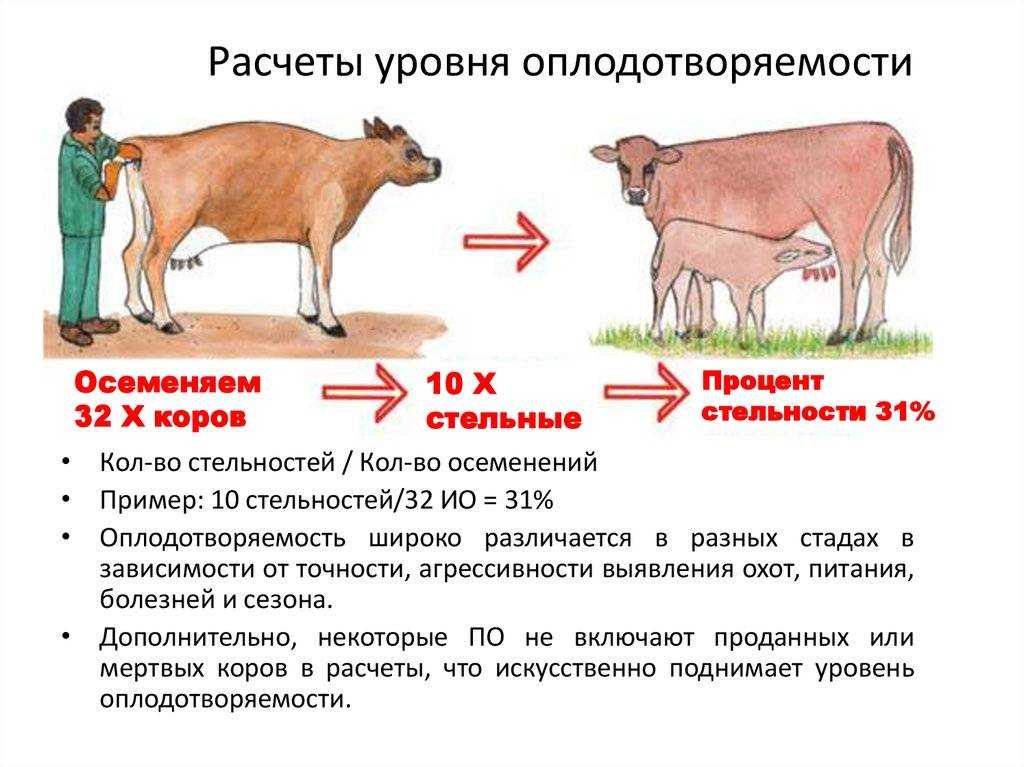 Расчеты уровня оплодотворяемости

Осеменяем 32 Х коров

10 Х стельные

Процент стельности 31%

• Кол-во стельностей / Кол-во осеменений
• Пример: 10 стельностей/32 ИО = 31%
• Оплодотворяемость широко различается в разных стадах в зависимости от точности, агрессивности выявления охот, питания, болезней и сезона.
• Дополнительно, некоторые ПО не включают проданных или мертвых коров в расчеты, что искусственно поднимает уровень оплодотворяемости.